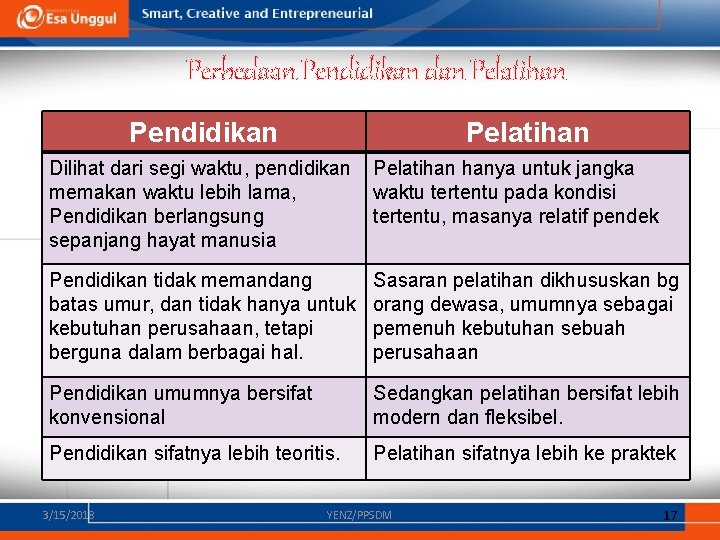 Esa Unggul

Smart, Creative and Entrepreneurial

Perbedaan Pendidikan dan Pelatihan

| Pendidikan | Pelatihan |
|---|---|
| Dilihat dari segi waktu, pendidikan memakan waktu lebih lama, Pendidikan berlangsung sepanjang hayat manusia | Pelatihan hanya untuk jangka waktu tertentu pada kondisi tertentu, masanya relatif pendek |
| Pendidikan tidak memandang batas umur, dan tidak hanya untuk kebutuhan perusahaan, tetapi berguna dalam berbagai hal. | Sasaran pelatihan dikhususkan bg orang dewasa, umumnya sebagai pemenuh kebutuhan sebuah perusahaan |
| Pendidikan umumnya bersifat konvensional | Sedangkan pelatihan bersifat lebih modern dan fleksibel. |
| Pendidikan sifatnya lebih teoritis. | Pelatihan sifatnya lebih ke praktek |

3/15/2018

YENZ/PPSDM

17